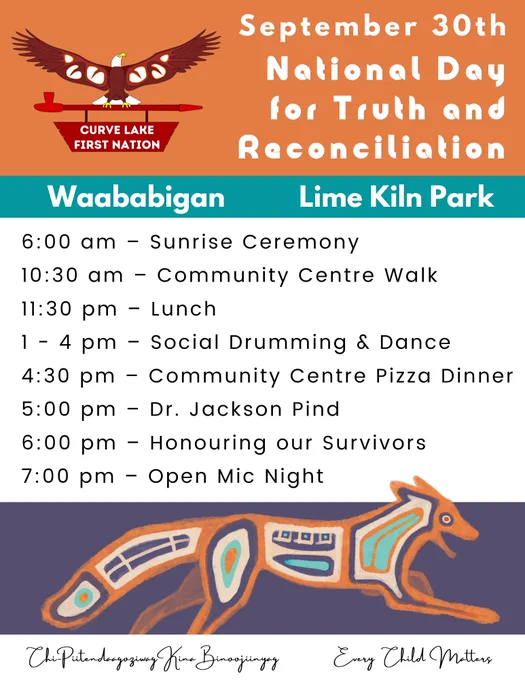 CURVE LAKE FIRST NATION

September 30th
National Day for Truth and Reconciliation

Waababigan Lime Kiln Park

6:00 am – Sunrise Ceremony
10:30 am – Community Centre Walk
11:30 pm – Lunch
1 - 4 pm – Social Drumming & Dance
4:30 pm – Community Centre Pizza Dinner
5:00 pm – Dr. Jackson Pind
6:00 pm – Honouring our Survivors
7:00 pm – Open Mic Night

Chi-Piitendaagoziwag Kina Binoojiinyag

Every Child Matters